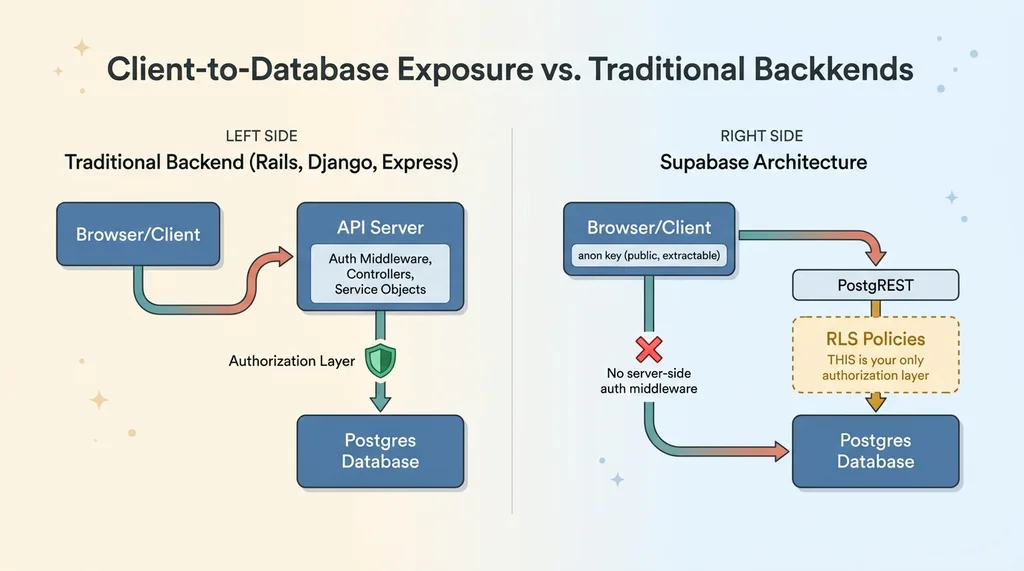 Client-to-Database Exposure vs. Traditional Backends

LEFT SIDE

Traditional Backend (Rails, Django, Express)

Browser/Client

API Server

Auth Middleware, Controllers, Service Objects

Authorization Layer

Postgres Database

RIGHT SIDE

Supabase Architecture

Browser/Client

anon key (public, extractable)

PostgREST

RLS Policies

THIS is your only authorization layer

No server-side auth middleware

Postgres Database